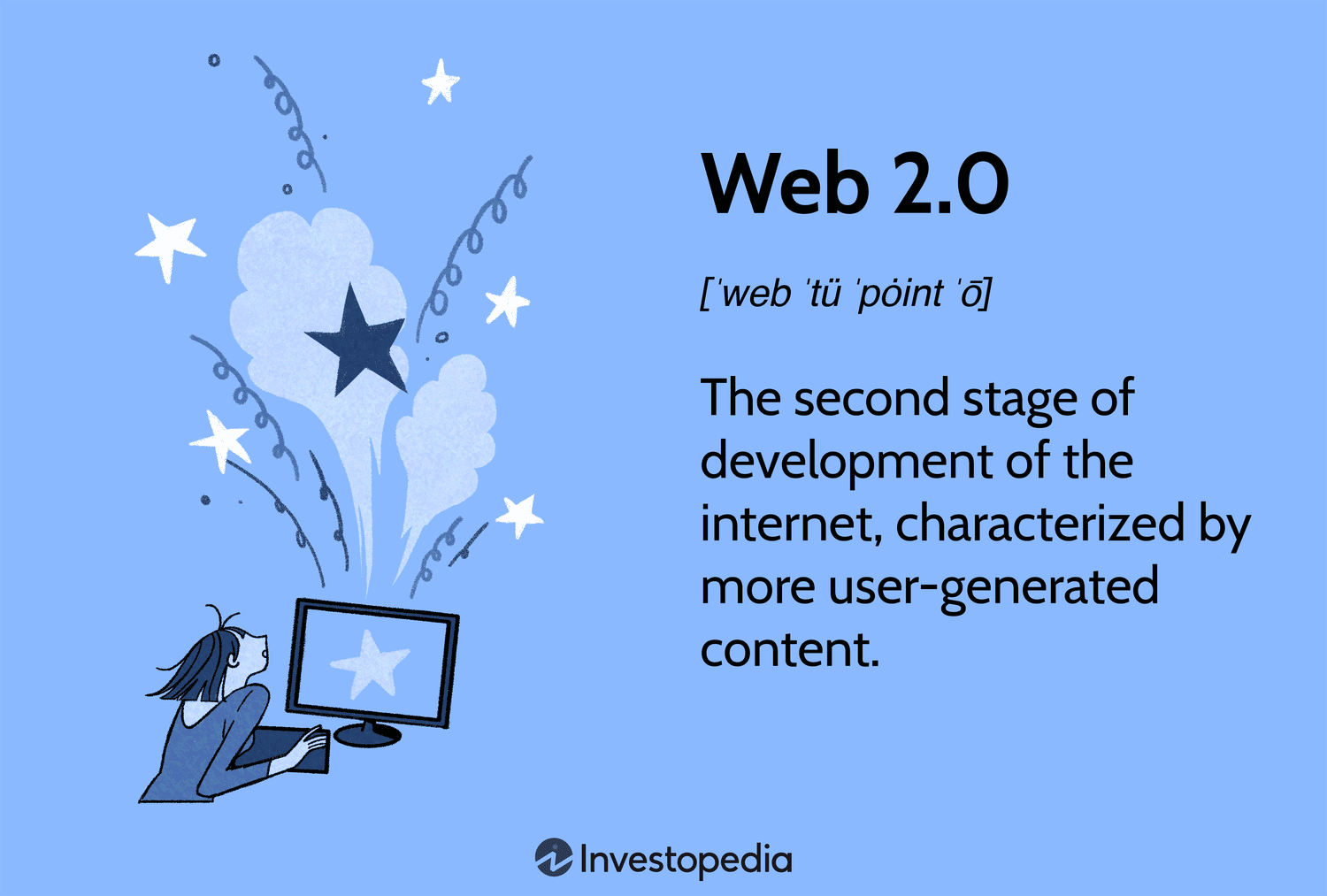 Web 2.0

[ˈweb ˈtü ˈpȯint ˈō]

The second stage of development of the internet, characterized by more user-generated content.

Investopedia